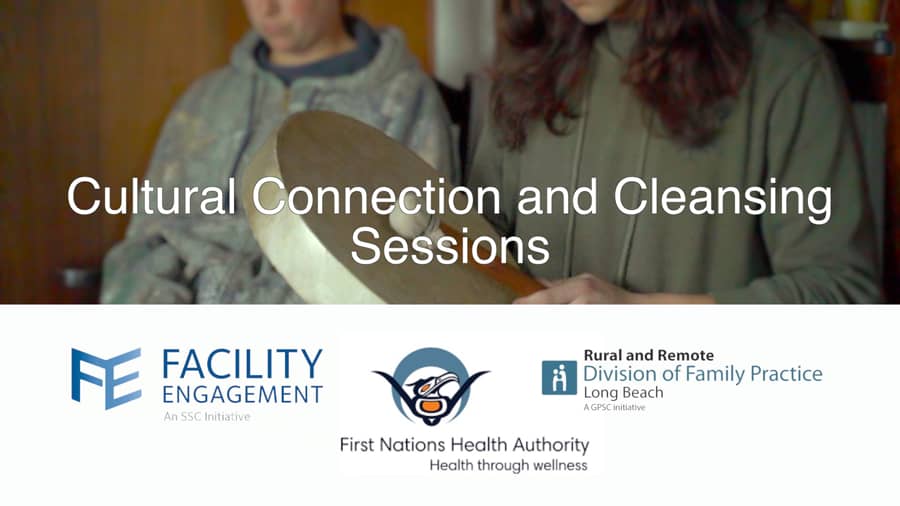 Cultural Connection and Cleansing Sessions

FE FACILITY ENGAGEMENT
An SSC Initiative

First Nations Health Authority
Health through wellness

Rural and Remote
Division of Family Practice
Long Beach
A GPSC initiative